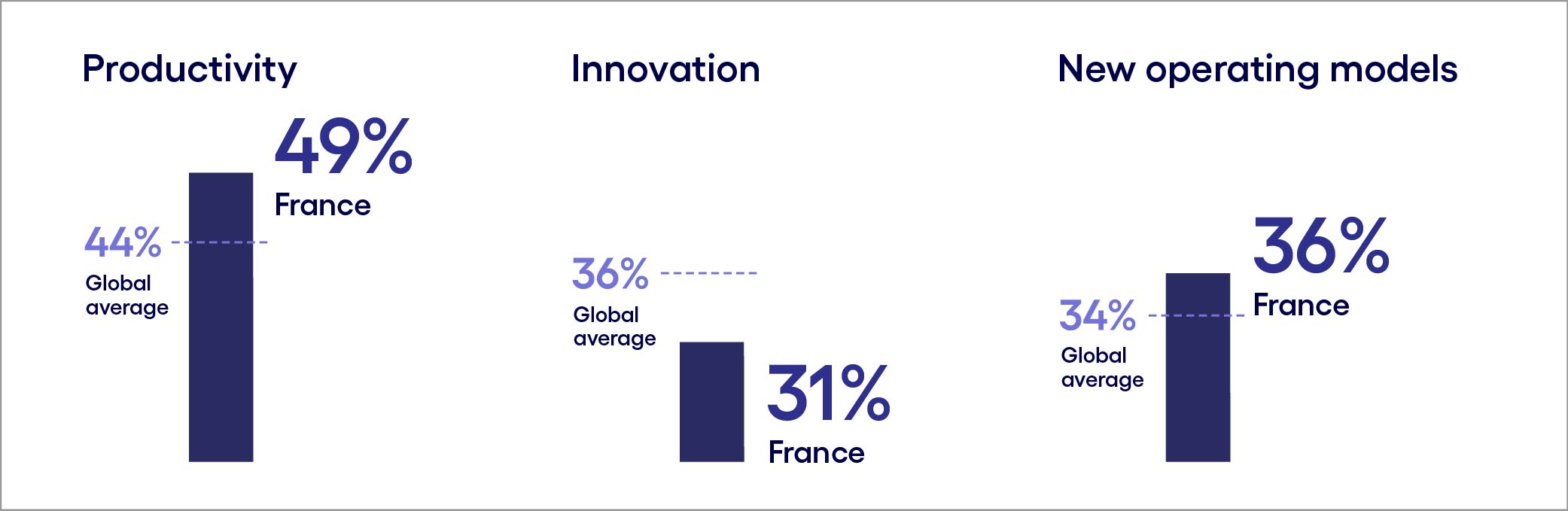 Productivity

49%
France

44%
Global average

Innovation

36%
Global average

31%
France

New operating models

36%
France

34%
Global average